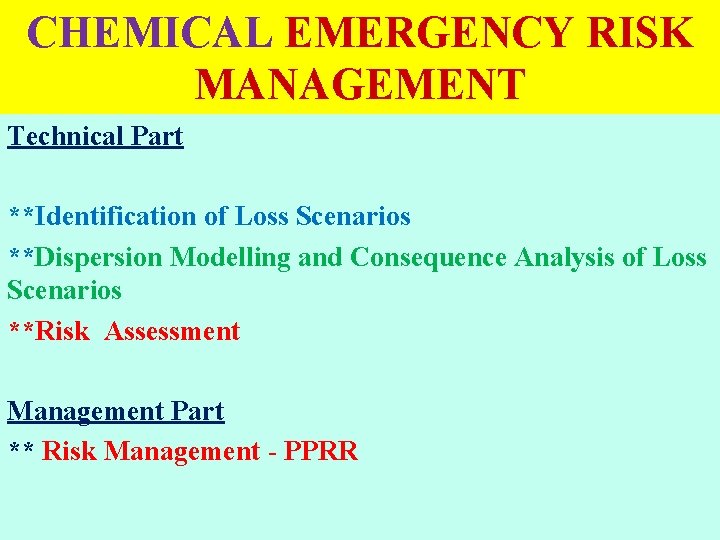 CHEMICAL EMERGENCY RISK MANAGEMENT

Technical Part

**Identification of Loss Scenarios

**Dispersion Modelling and Consequence Analysis of Loss Scenarios

**Risk Assessment

Management Part

** Risk Management - PPRR